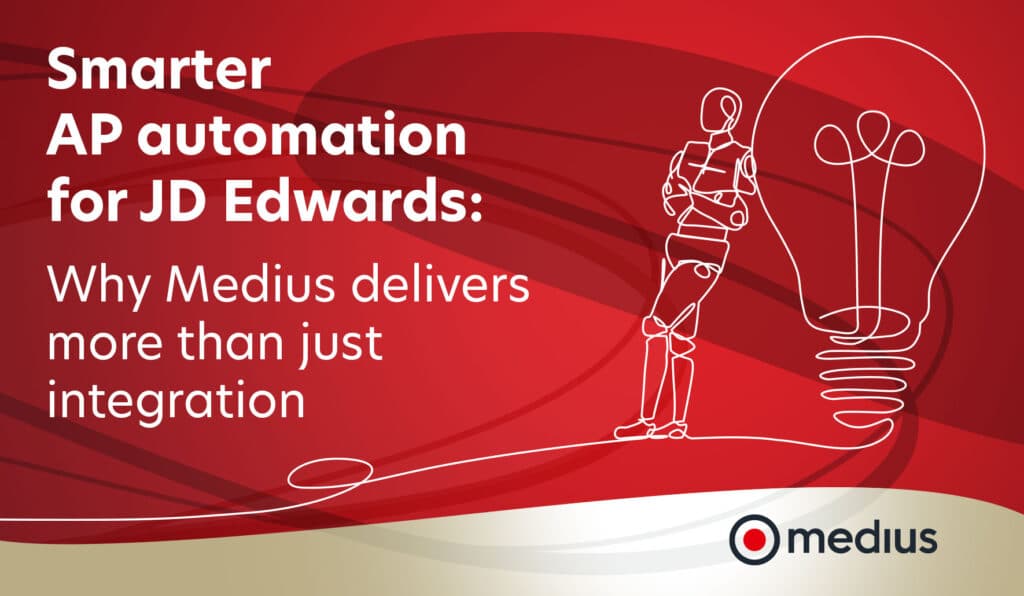 Smarter AP automation for JD Edwards:

Why Medius delivers more than just integration

medius